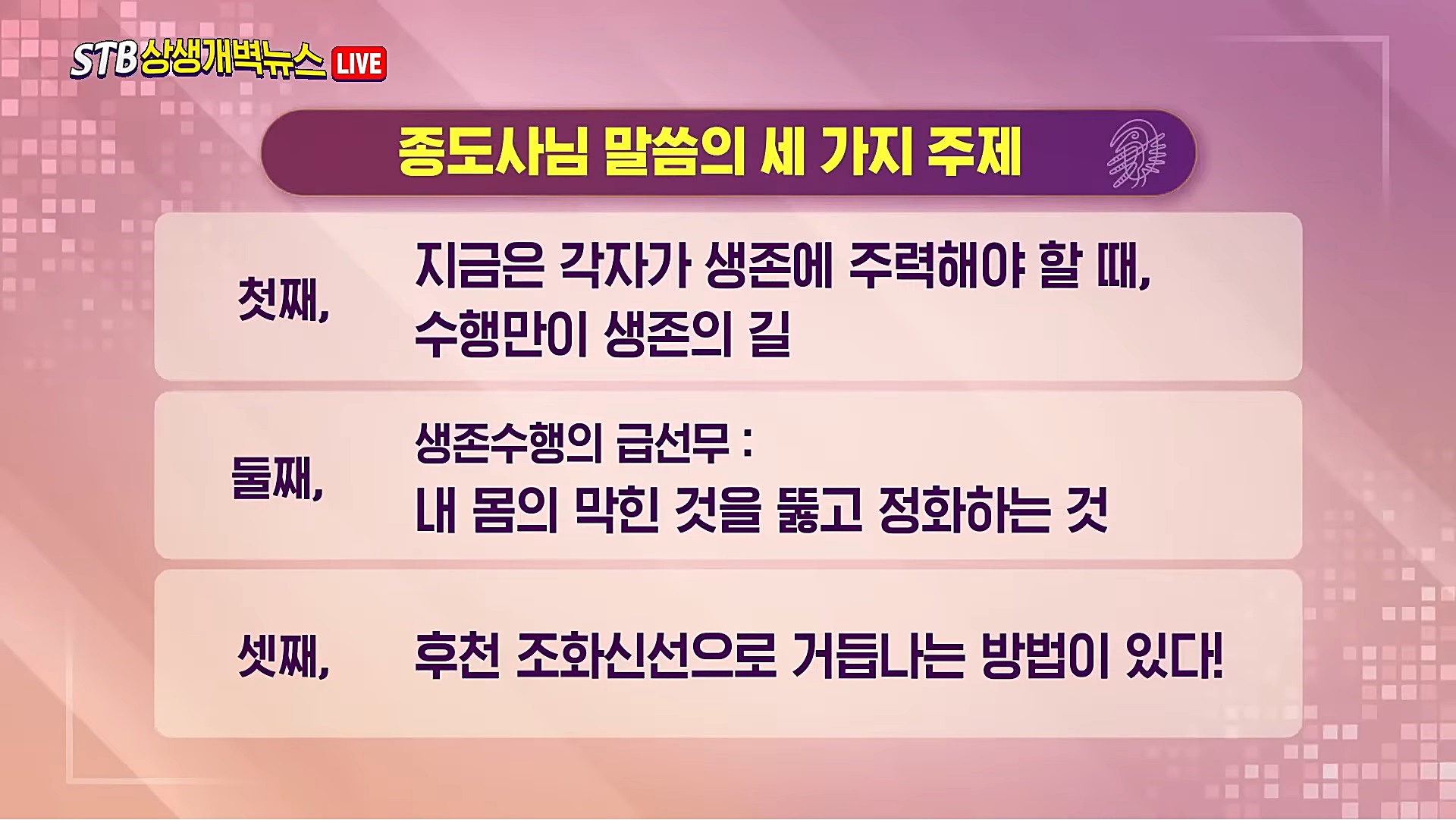 STB 상생개벽뉴스 LIVE

종도사님 말씀의 세 가지 주제

첫째, 지금은 각자가 생존에 주력해야 할 때, 수행만이 생존의 길

둘째, 생존수행의 급선무 : 내 몸의 막힌 것을 뚫고 정화하는 것

셋째, 후천 조화신선으로 거듭나는 방법이 있다!